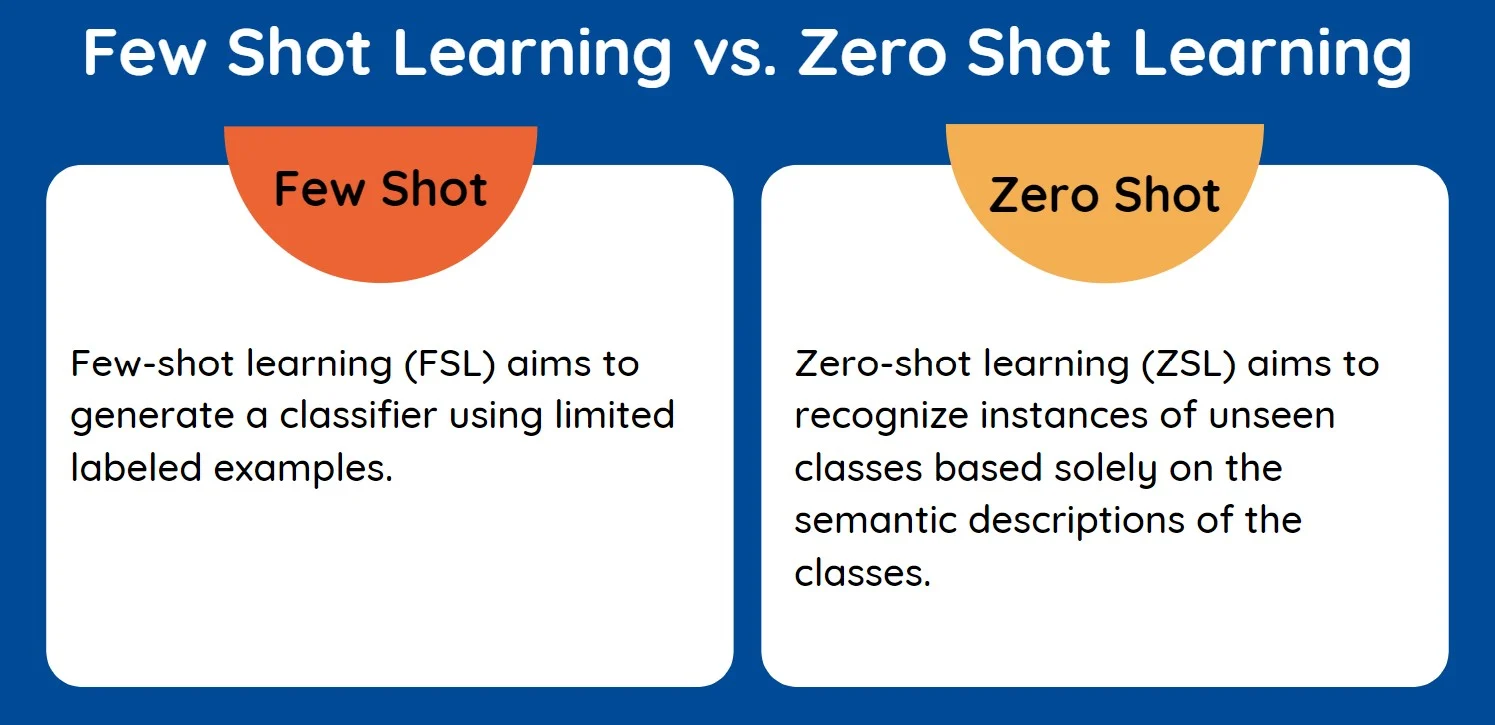 Few Shot Learning vs. Zero Shot Learning

Few Shot

Few-shot learning (FSL) aims to generate a classifier using limited labeled examples.

Zero Shot

Zero-shot learning (ZSL) aims to recognize instances of unseen classes based solely on the semantic descriptions of the classes.